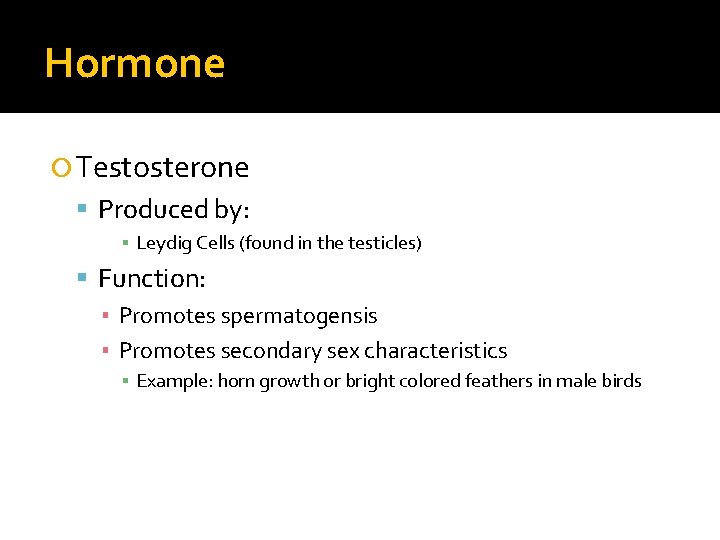 Hormone

Testosterone

Produced by:

Leydig Cells (found in the testicles)

Function:

Promotes spermatogensis

Promotes secondary sex characteristics

Example: horn growth or bright colored feathers in male birds